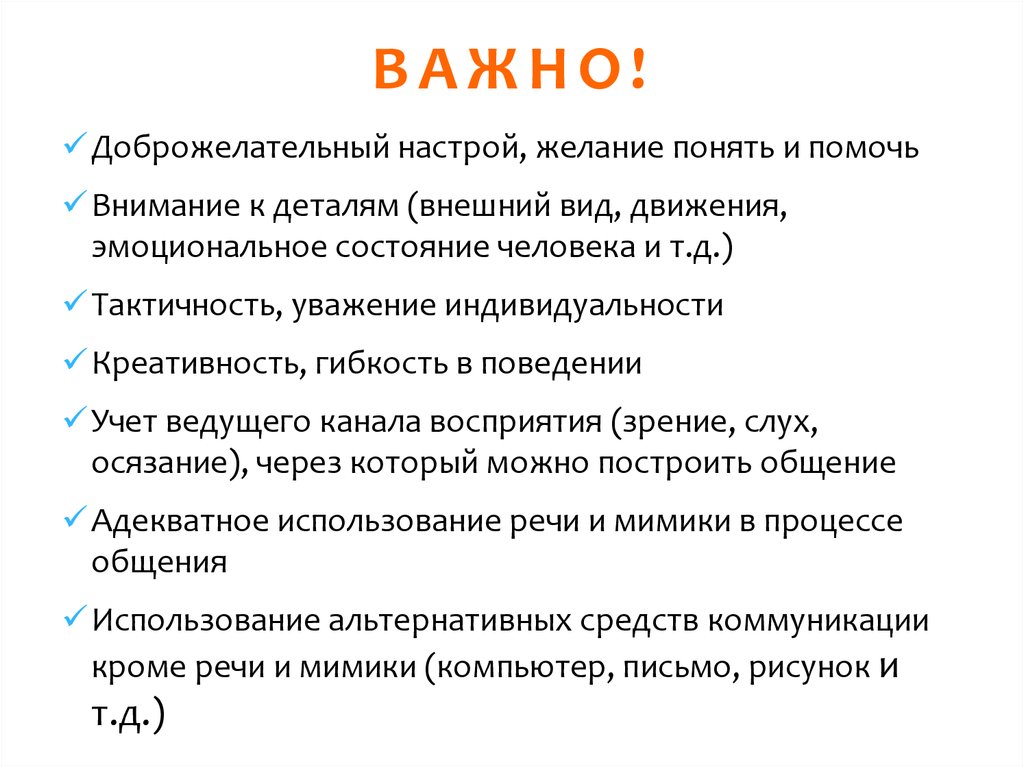 ВАЖНО!

✓ Доброжелательный настрой, желание понять и помочь

✓ Внимание к деталям (внешний вид, движения, эмоциональное состояние человека и т.д.)

✓ Тактичность, уважение индивидуальности

✓ Креативность, гибкость в поведении

✓ Учет ведущего канала восприятия (зрение, слух, осязание), через который можно построить общение

✓ Адекватное использование речи и мимики в процессе общения

✓ Использование альтернативных средств коммуникации кроме речи и мимики (компьютер, письмо, рисунок и т.д.)